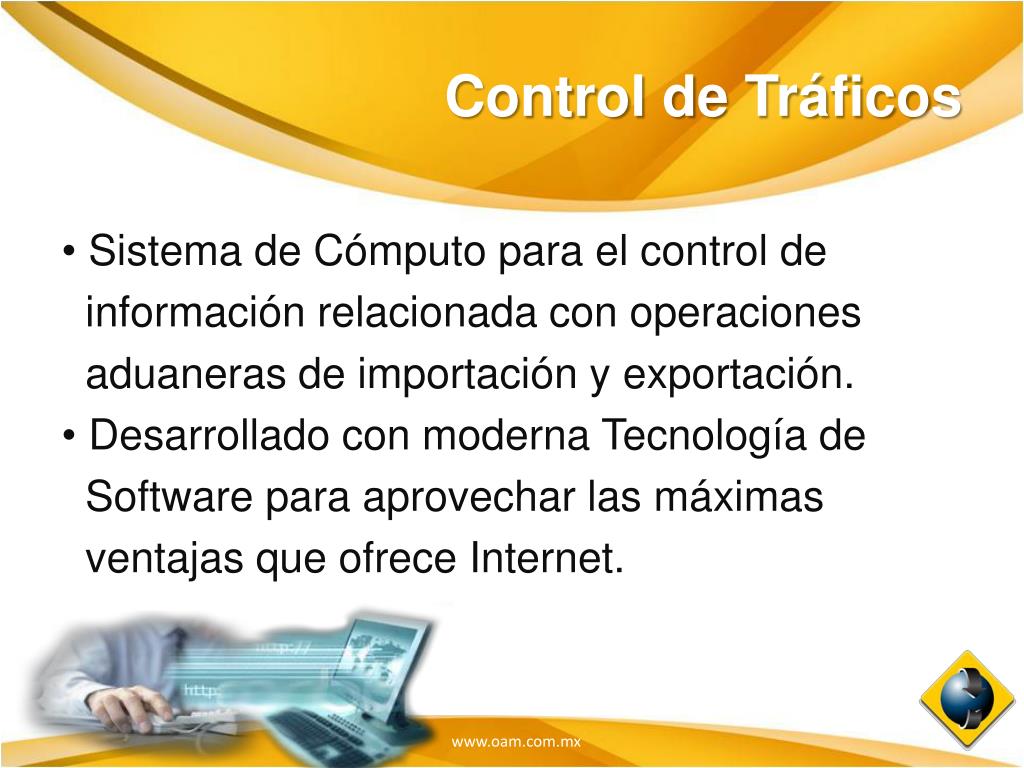 Control de Tráficos

• Sistema de Cómputo para el control de información relacionada con operaciones aduaneras de importación y exportación.
• Desarrollado con moderna Tecnología de Software para aprovechar las máximas ventajas que ofrece Internet.

http://

http:

www.oam.com.mx